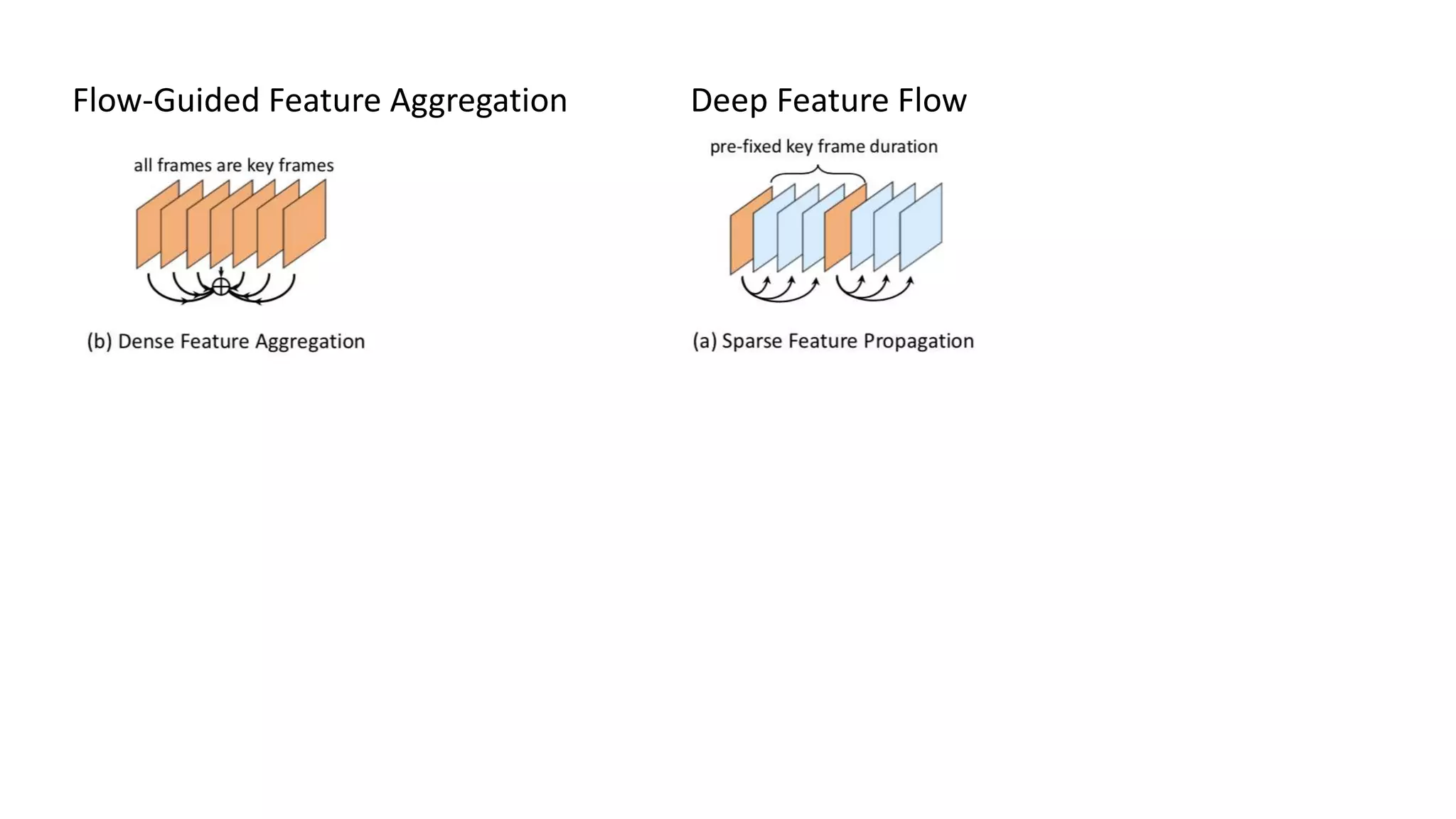 Flow-Guided Feature Aggregation

all frames are key frames

(b) Dense Feature Aggregation

Deep Feature Flow

pre-fixed key frame duration

(a) Sparse Feature Propagation